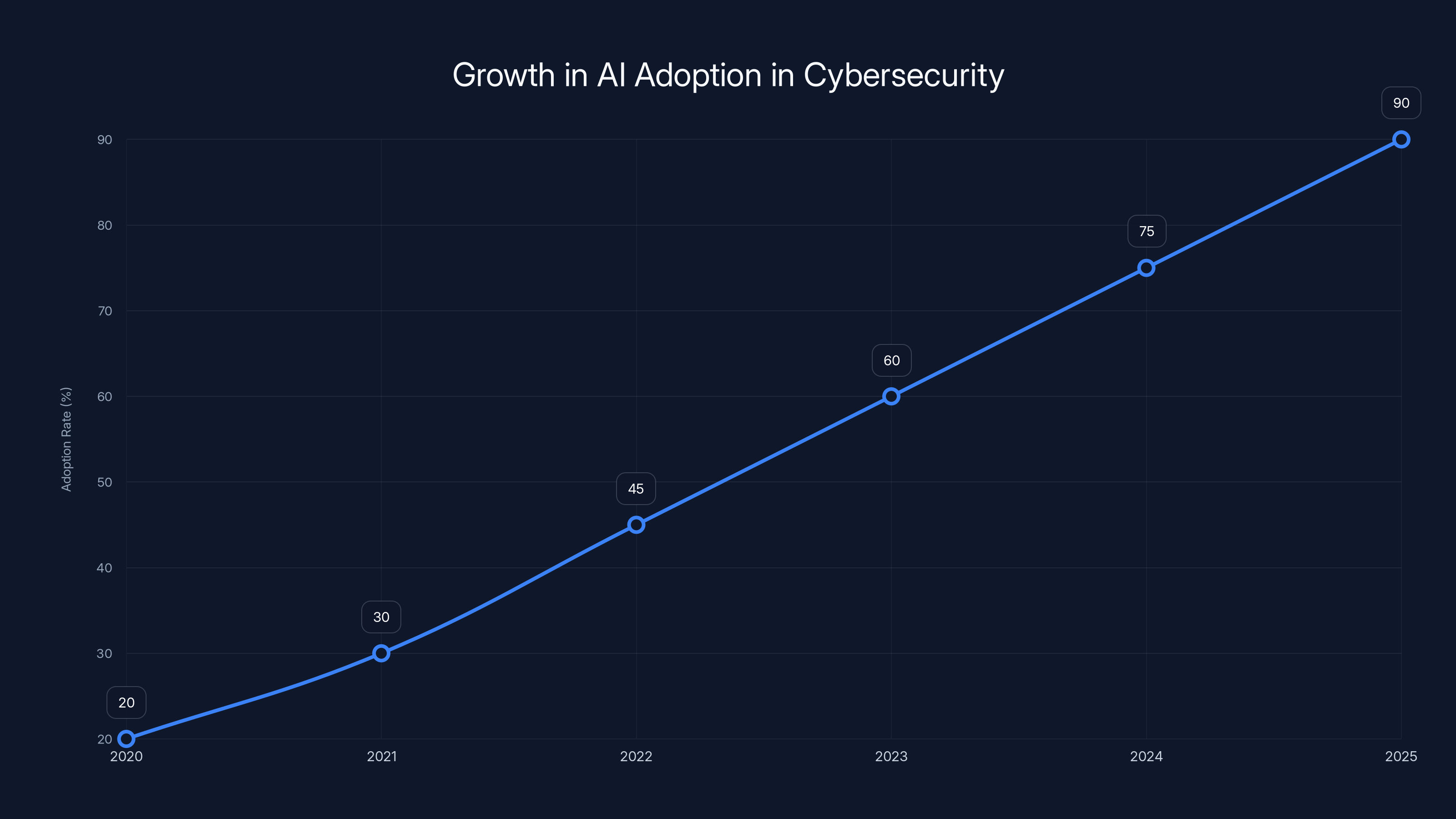 Growth in AI Adoption in Cybersecurity

Adoption Rate (%)

90
80
70
60
50
40
30
20

20
30
45
60
75
90

2020
2021
2022
2023
2024
2025